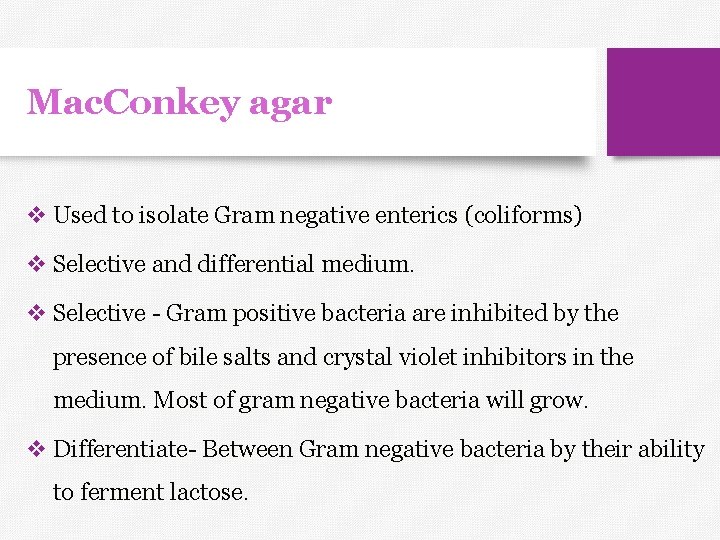 MacConkey agar

❖ Used to isolate Gram negative enterics (coliforms)

❖ Selective and differential medium.

❖ Selective - Gram positive bacteria are inhibited by the presence of bile salts and crystal violet inhibitors in the medium. Most of gram negative bacteria will grow.

❖ Differentiate- Between Gram negative bacteria by their ability to ferment lactose.